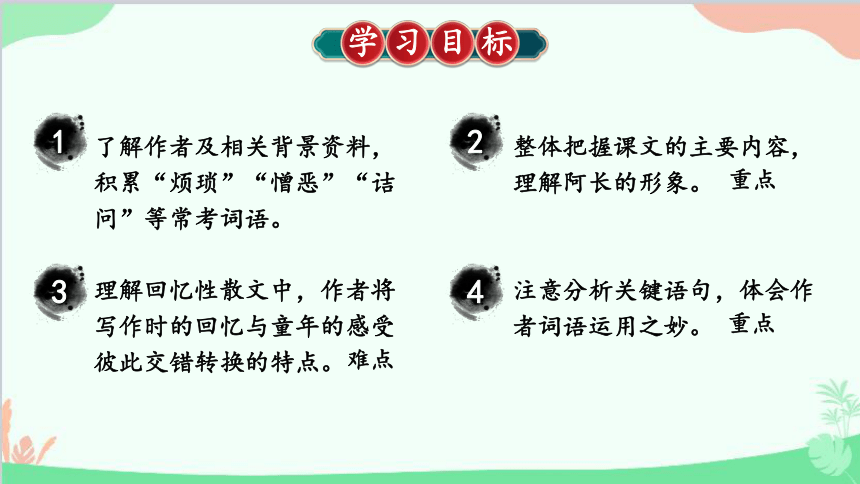 学习目标

1 了解作者及相关背景资料，积累“烦琐”“憎恶”“诘问”等常考词语。

2 整体把握课文的主要内容，理解阿长的形象。 重点

3 理解回忆性散文中，作者将写作时的回忆与童年的感受彼此交错转换的特点。难点

4 注意分析关键语句，体会作者词语运用之妙。 重点